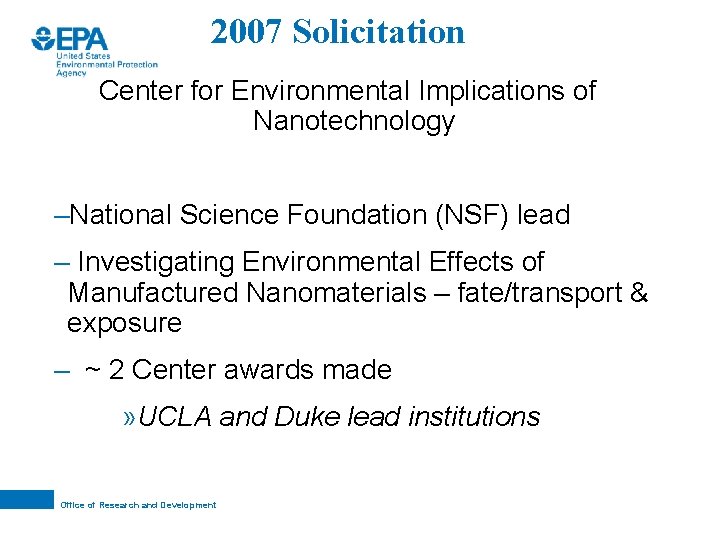 EPA
United States
Environmental Protection
Agency

2007 Solicitation

Center for Environmental Implications of Nanotechnology

–National Science Foundation (NSF) lead

– Investigating Environmental Effects of Manufactured Nanomaterials – fate/transport & exposure

– ~ 2 Center awards made

»UCLA and Duke lead institutions

Office of Research and Development